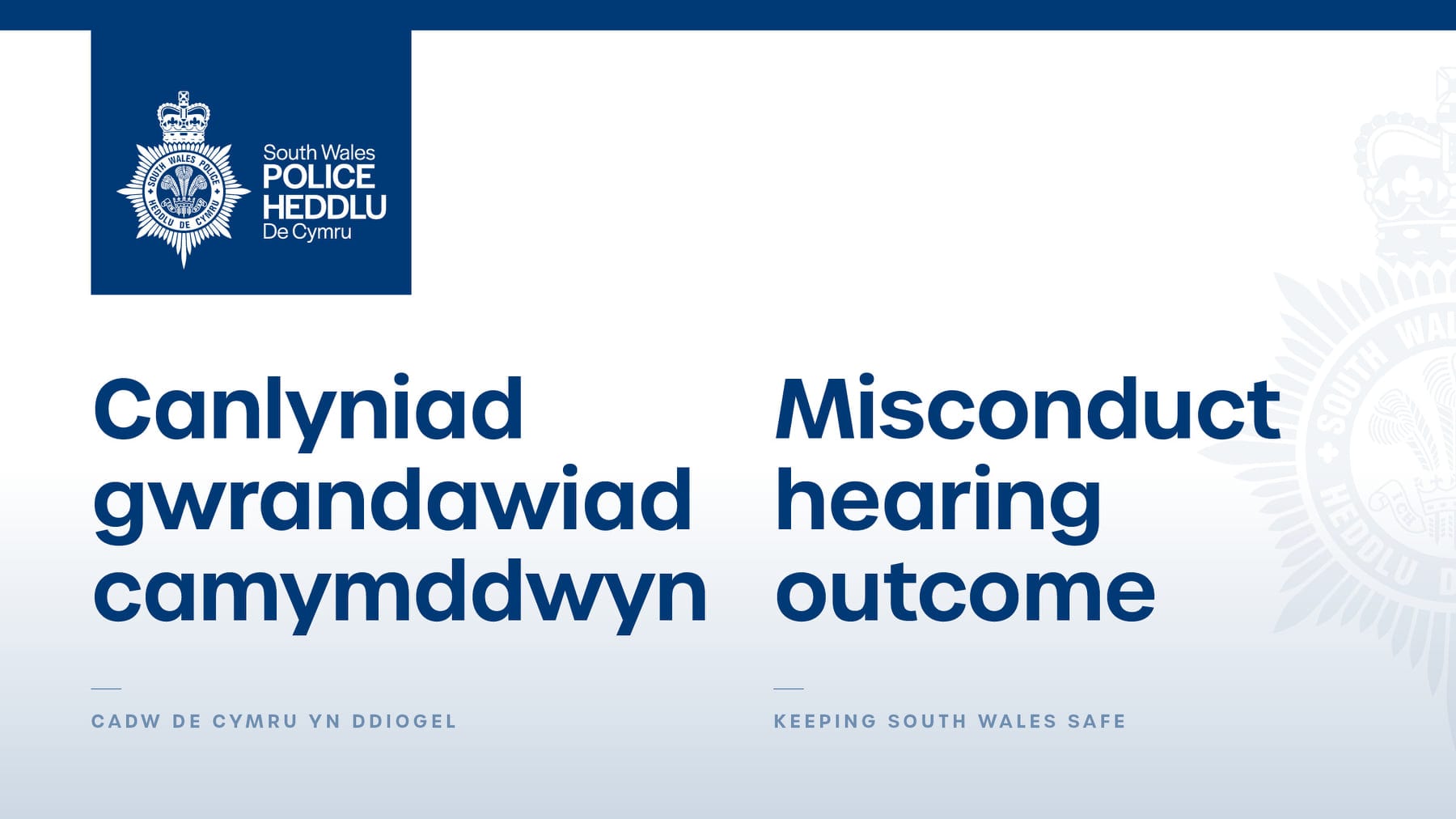 SOUTH WALES POLICE
HEDDLU DE CYMRU

South Wales
POLICE
HEDDLU
De Cymru

Canlyniad gwrandawiad camymddwyn

CADW DE CYMRU YN DDIOGEL

Misconduct hearing outcome

KEEPING SOUTH WALES SAFE